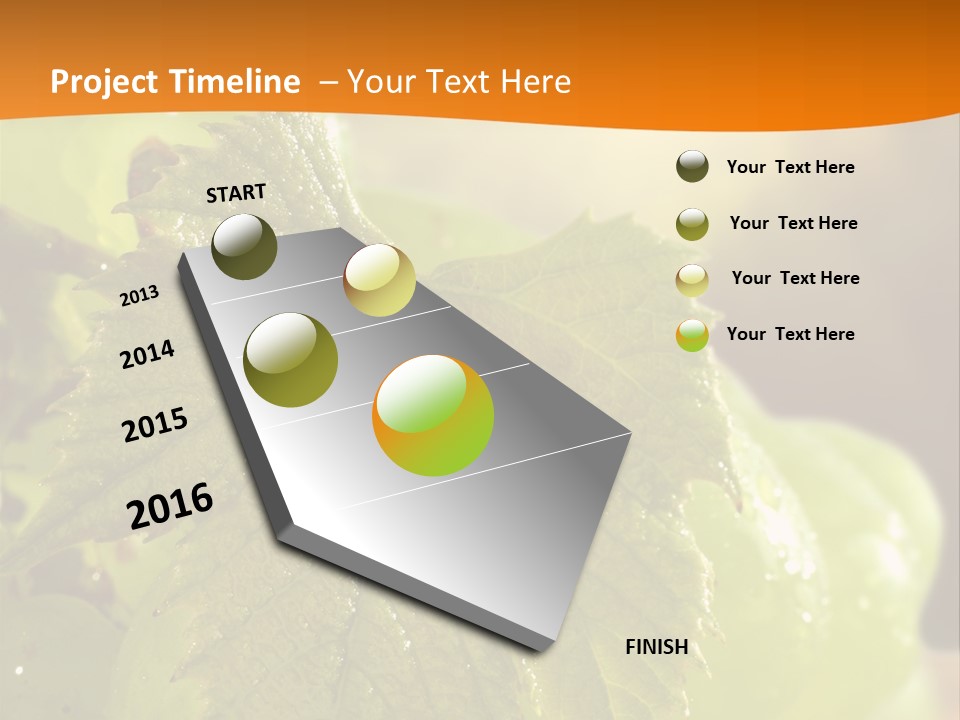 Project Timeline – Your Text Here

START

2013

2014

2015

2016

FINISH

Your Text Here

Your Text Here

Your Text Here

Your Text Here